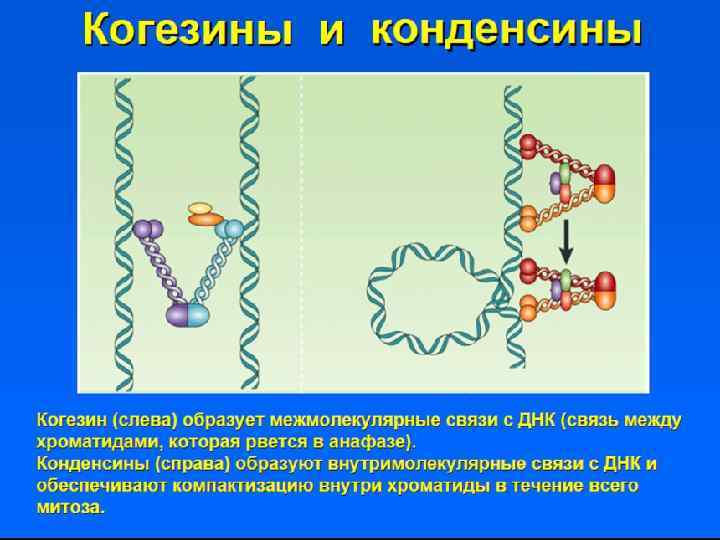 Когезины и конденсины

Когезин (слева) образует межмолекулярные связи с ДНК (связь между хроматидами, которая рвется в анафазе).
Конденсины (справа) образуют внутримолекулярные связи с ДНК и обеспечивают компактизацию внутри хроматиды в течение всего митоза.